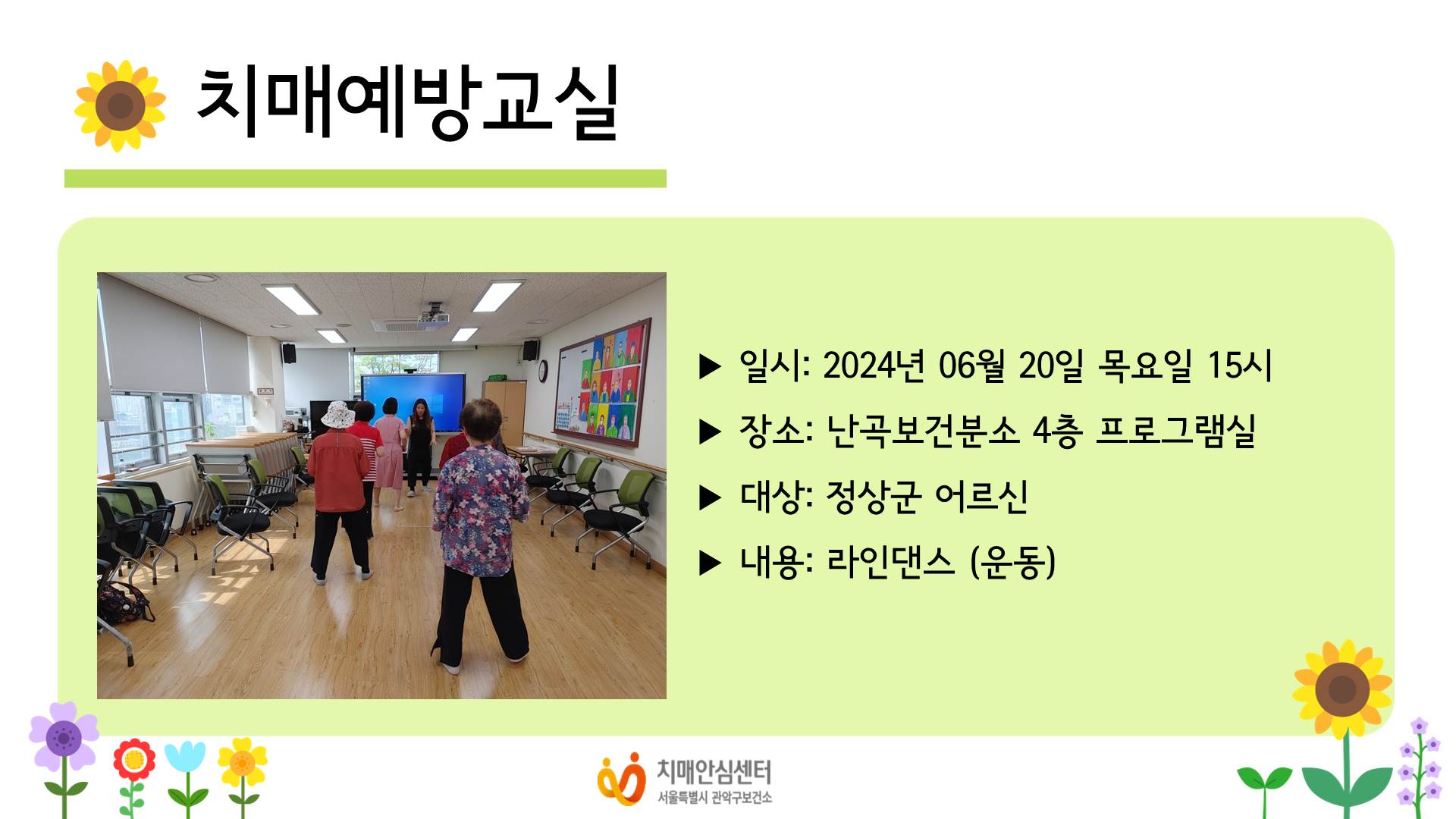 치매예방교실

▶ 일시: 2024년 06월 20일 목요일 15시

▶ 장소: 난곡보건분소 4층 프로그램실

▶ 대상: 정상군 어르신

▶ 내용: 라인댄스 (운동)

치매안심센터
서울특별시 관악구보건소